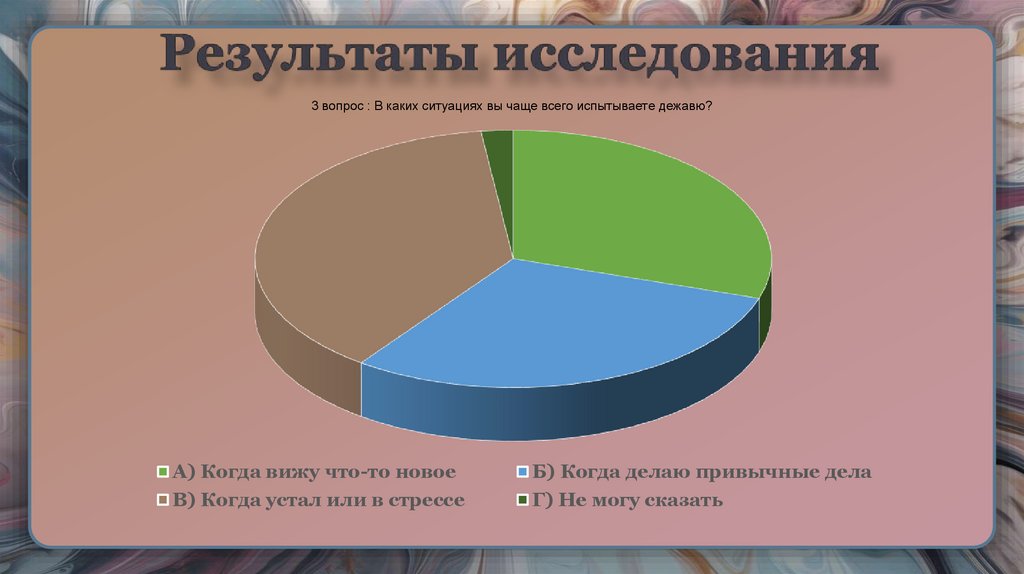 Результаты исследования

3 вопрос : В каких ситуациях вы чаще всего испытываете дежавю?

А) Когда вижу что-то новое
Б) Когда делаю привычные дела
В) Когда устал или в стрессе
Г) Не могу сказать